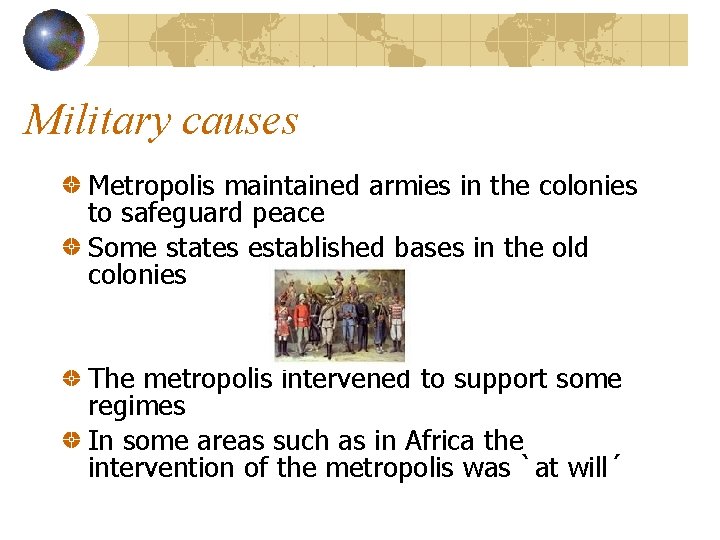 Military causes

Metropolis maintained armies in the colonies to safeguard peace

Some states established bases in the old colonies

The metropolis intervened to support some regimes

In some areas such as in Africa the intervention of the metropolis was `at will´